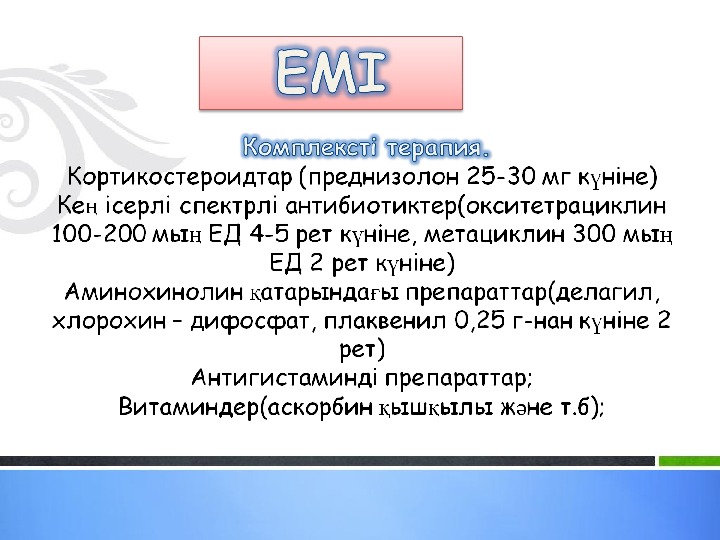 ЕМІ

Комплексті терапия.

Кортикостероидтар (преднизолон 25-30 мг күніне)
Кең ісерлі спектрлі антибиотиктер(окситетрациклин 100-200 мың ЕД 4-5 рет күніне, метациклин 300 мың ЕД 2 рет күніне)
Аминохинолин қатарындағы препараттар(делагил, хлорохин – дифосфат, плаквенил 0,25 г-нан күніне 2 рет)
Антигистаминді препараттар;
Витаминдер(аскорбин қышқылы және т.б);